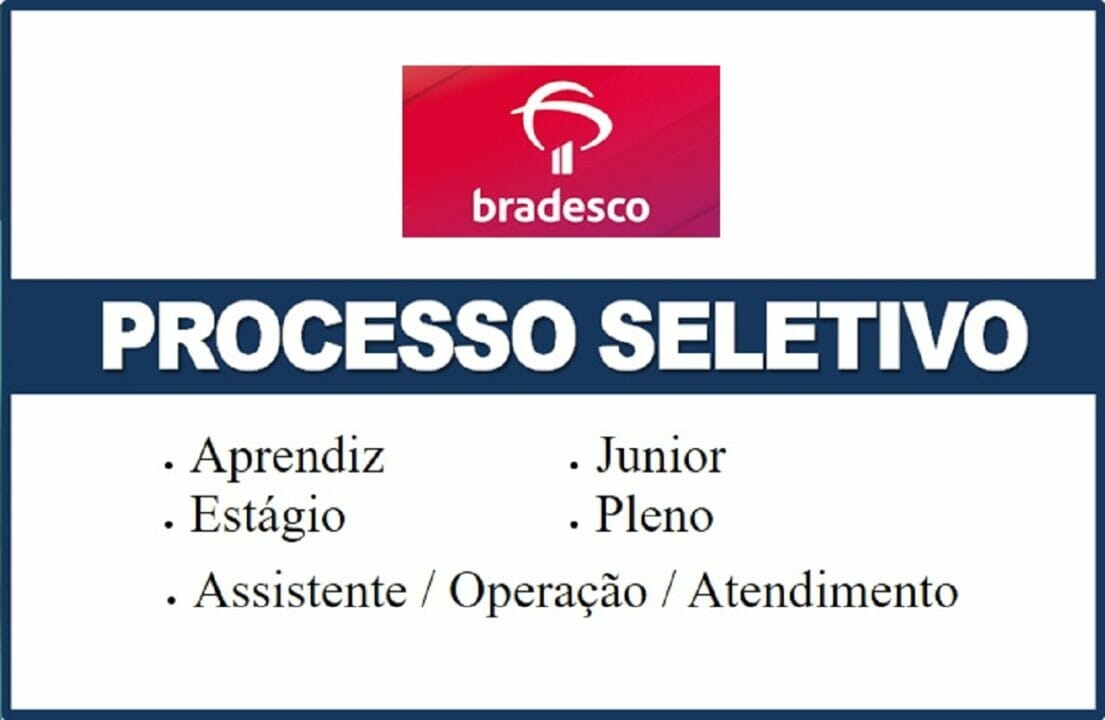 bradesco

PROCESSO SELETIVO

. Aprendiz
. Estágio

. Junior
. Pleno

. Assistente / Operação / Atendimento